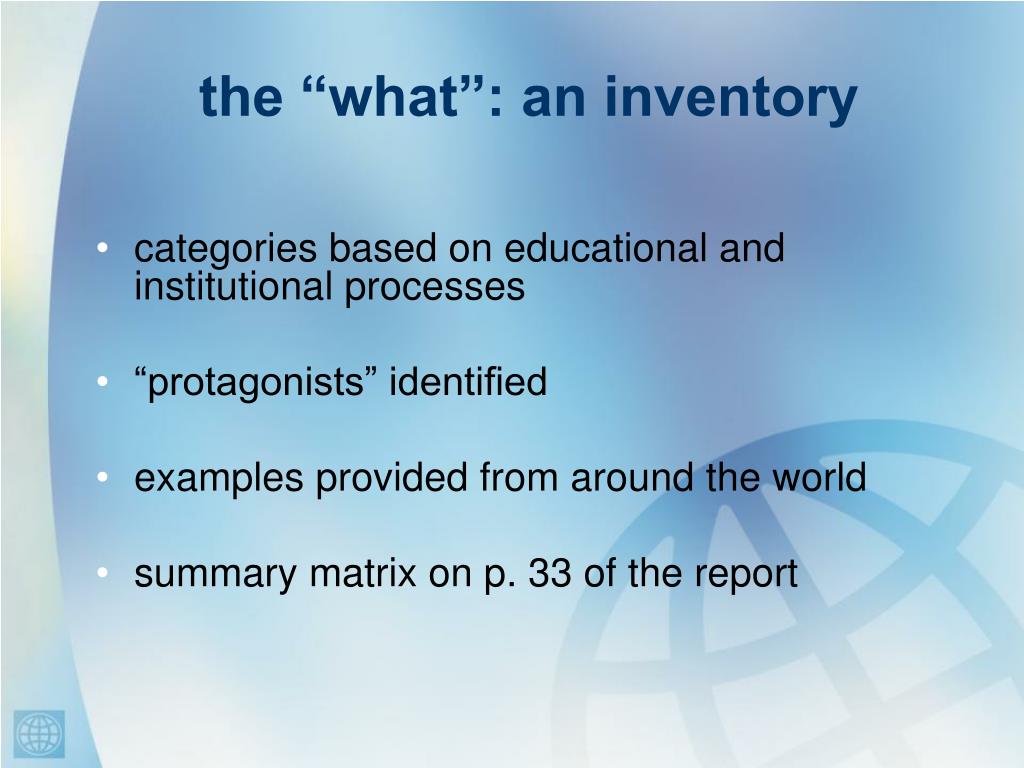 the “what”: an inventory

• categories based on educational and institutional processes

• “protagonists” identified

• examples provided from around the world

• summary matrix on p. 33 of the report